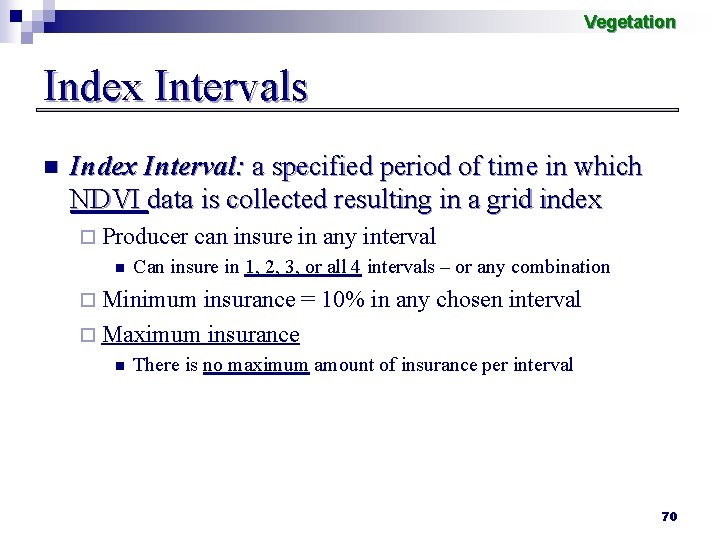 Vegetation

Index Intervals

Index Interval: a specified period of time in which NDVI data is collected resulting in a grid index

Producer can insure in any interval

Can insure in 1, 2, 3, or all 4 intervals – or any combination

Minimum insurance = 10% in any chosen interval

Maximum insurance

There is no maximum amount of insurance per interval

70